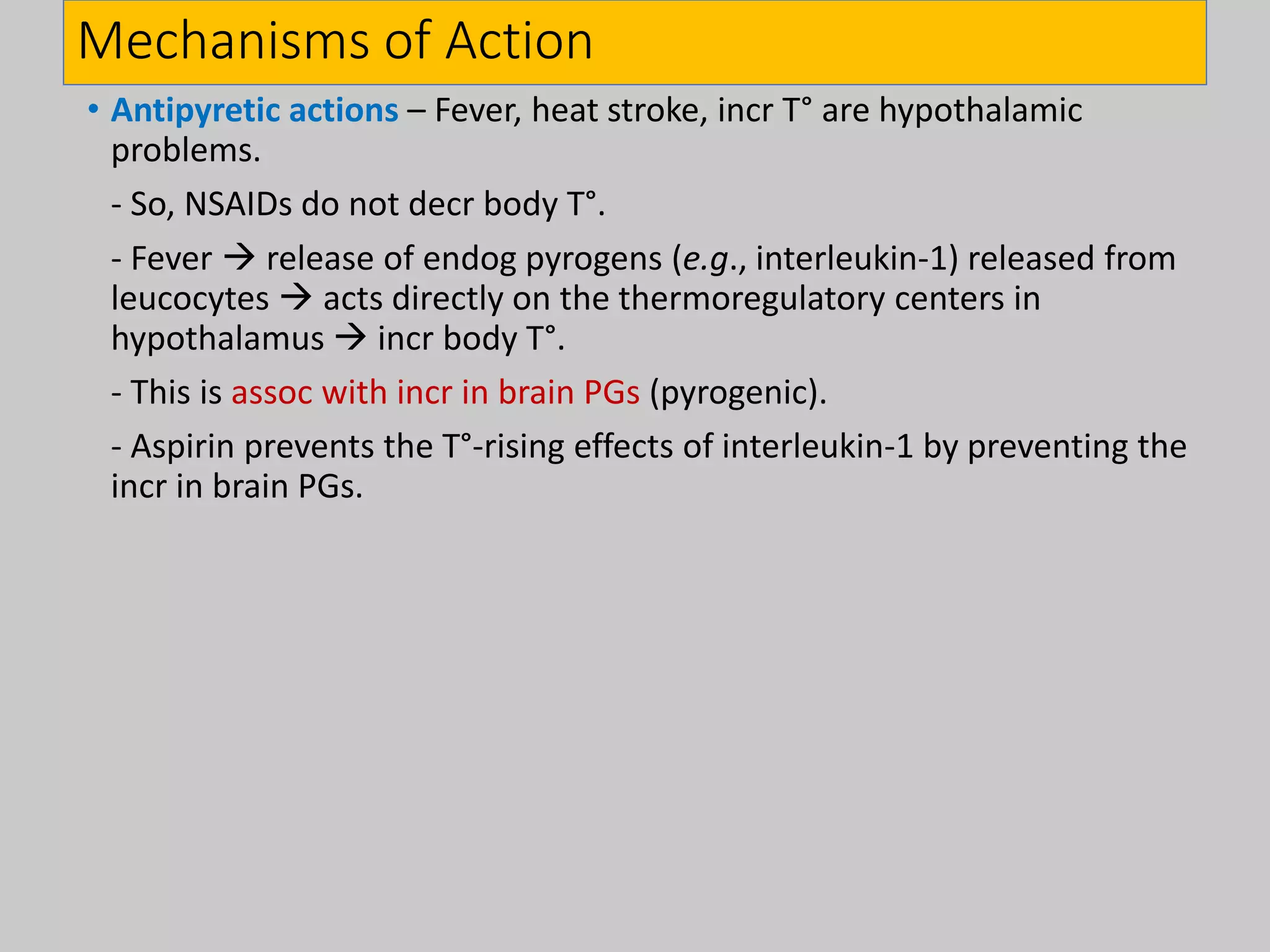 Mechanisms of Action

• Antipyretic actions – Fever, heat stroke, incr T° are hypothalamic problems.

- So, NSAIDs do not decr body T°.

- Fever → release of endog pyrogens (e.g., interleukin-1) released from leucocytes → acts directly on the thermoregulatory centers in hypothalamus → incr body T°.

- This is assoc with incr in brain PGs (pyrogenic).

- Aspirin prevents the T°-rising effects of interleukin-1 by preventing the incr in brain PGs.